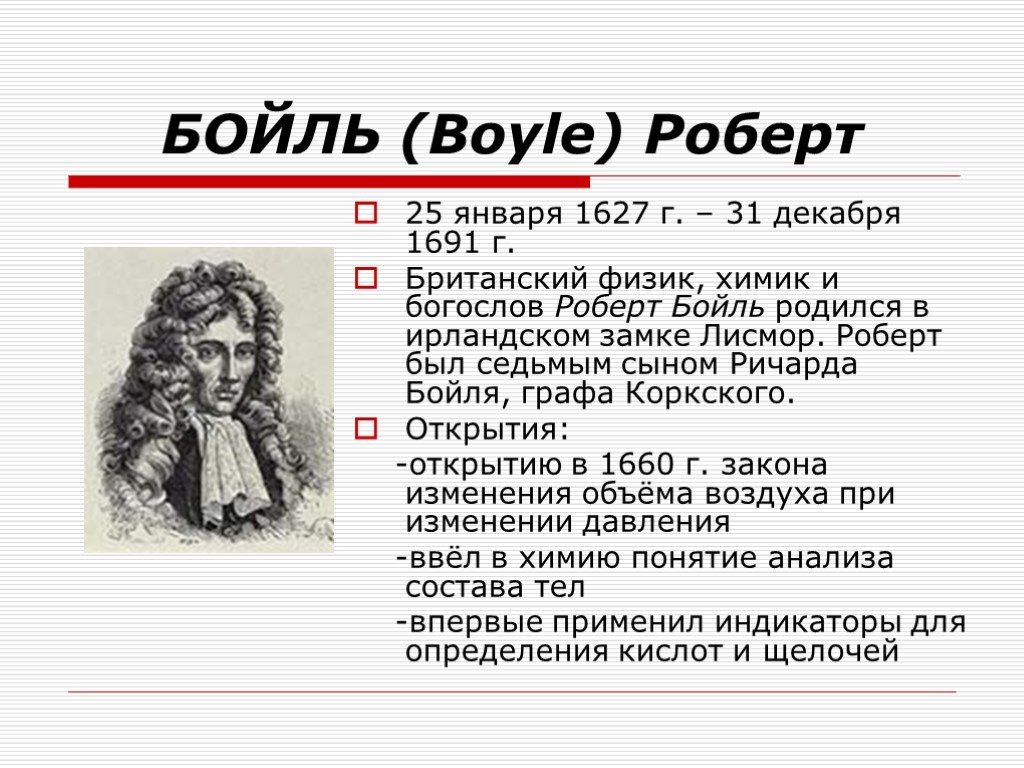 БОЙЛЬ (Boyle) Роберт

25 января 1627 г. – 31 декабря 1691 г.

Британский физик, химик и богослов Роберт Бойль родился в ирландском замке Лисмор. Роберт был седьмым сыном Ричарда Бойля, графа Коркского.

Открытия:

-открытию в 1660 г. закона изменения объёма воздуха при изменении давления

-ввёл в химию понятие анализа состава тел

-впервые применил индикаторы для определения кислот и щелочей